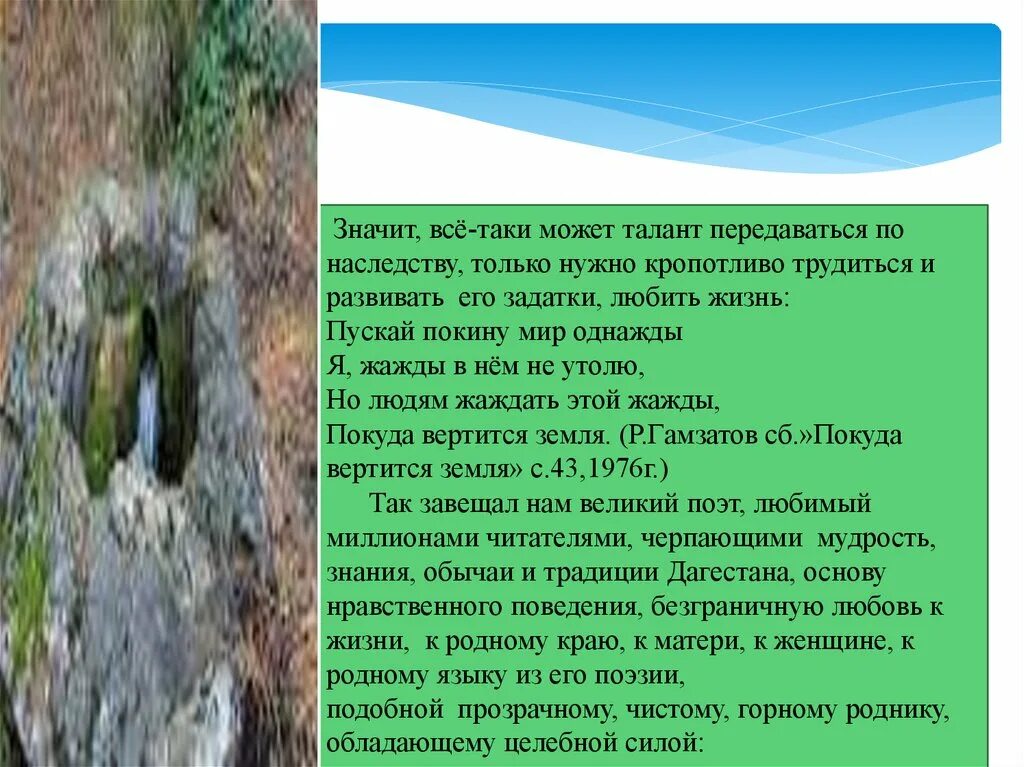 Значит, всё-таки может талант передаваться по наследству, только нужно кропотливо трудиться и развивать его задатки, любить жизнь:
Пускай покину мир однажды
Я, жажды в нём не утолю,
Но людям жаждать этой жажды,
Покуда вертится земля. (Р.Гамзатов сб.»Покуда вертится земля» с.43,1976г.)

Так завещал нам великий поэт, любимый миллионами читателями, черпающими мудрость, знания, обычаи и традиции Дагестана, основу нравственного поведения, безграничную любовь к жизни, к родному краю, к матери, к женщине, к родному языку из его поэзии,
подобной прозрачному, чистому, горному роднику, обладающему целебной силой: